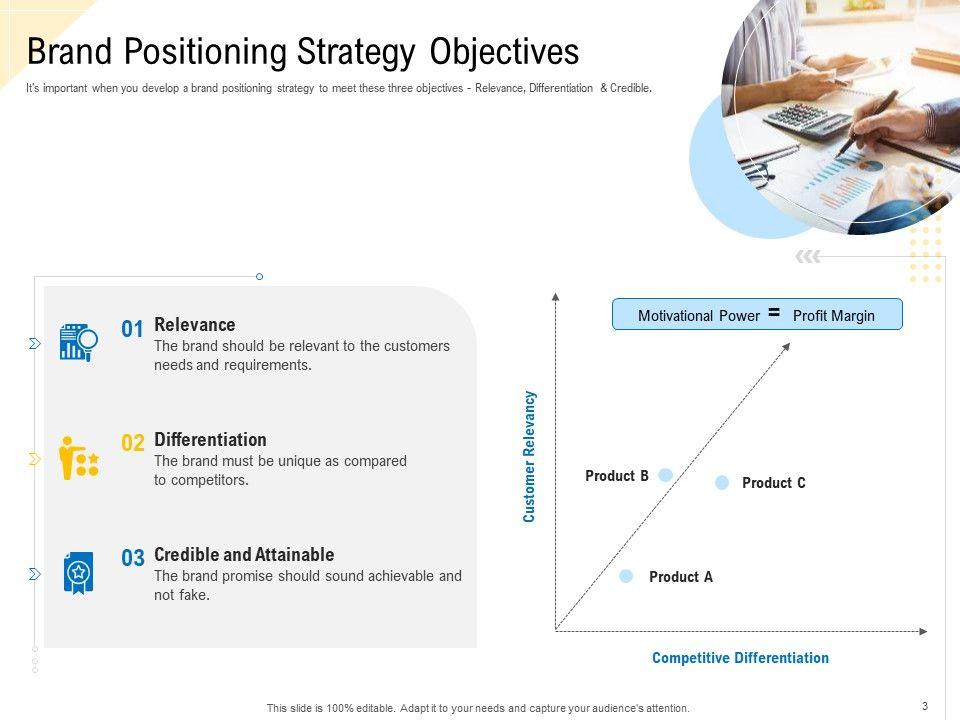 Brand Positioning Strategy Objectives

It's important when you develop a brand positioning strategy to meet these three objectives - Relevance, Differentiation & Credible.

01 Relevance
The brand should be relevant to the customers needs and requirements.

02 Differentiation
The brand must be unique as compared to competitors.

03 Credible and Attainable
The brand promise should sound achievable and not fake.

Motivational Power = Profit Margin

Customer Relevancy

Product B

Product C

Product A

Competitive Differentiation

This slide is 100% editable. Adapt it to your needs and capture your audience's attention.

3